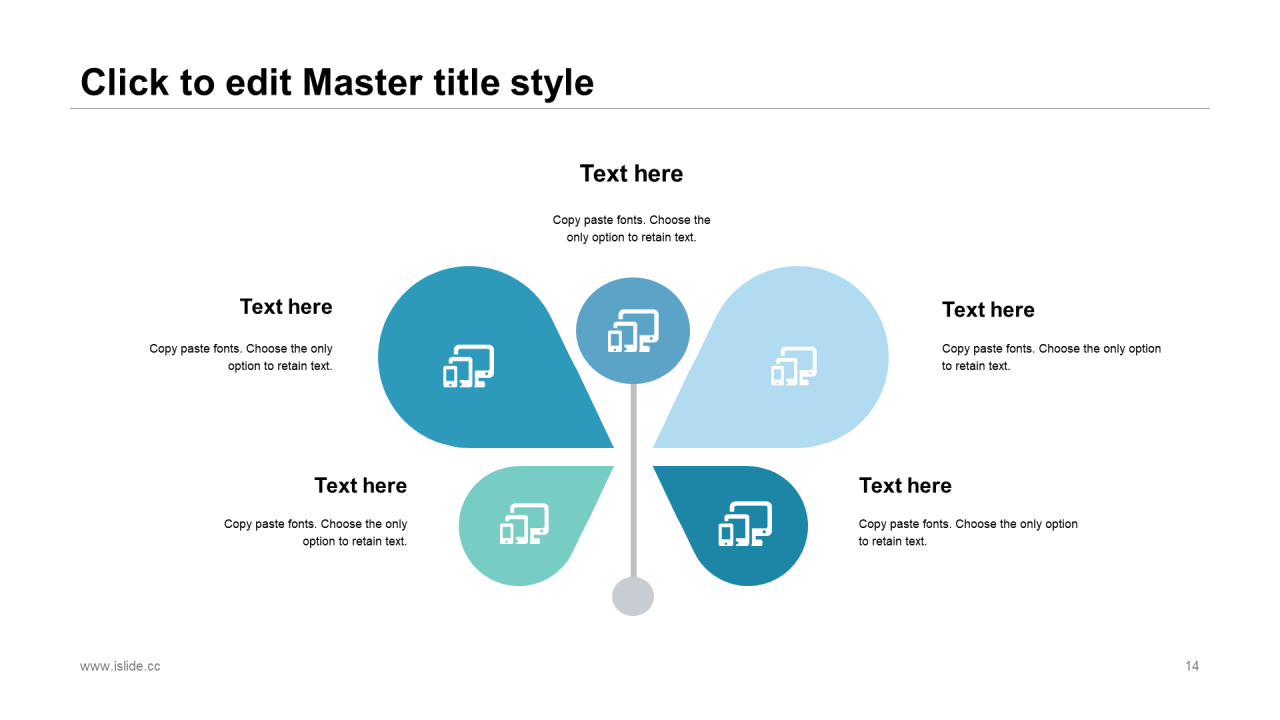 Click to edit Master title style

Text here

Copy paste fonts. Choose the only option to retain text.

Text here

Copy paste fonts. Choose the only option to retain text.

Text here

Copy paste fonts. Choose the only option to retain text.

Text here

Copy paste fonts. Choose the only option to retain text.

Text here

Copy paste fonts. Choose the only option to retain text.

www.islide.cc

14